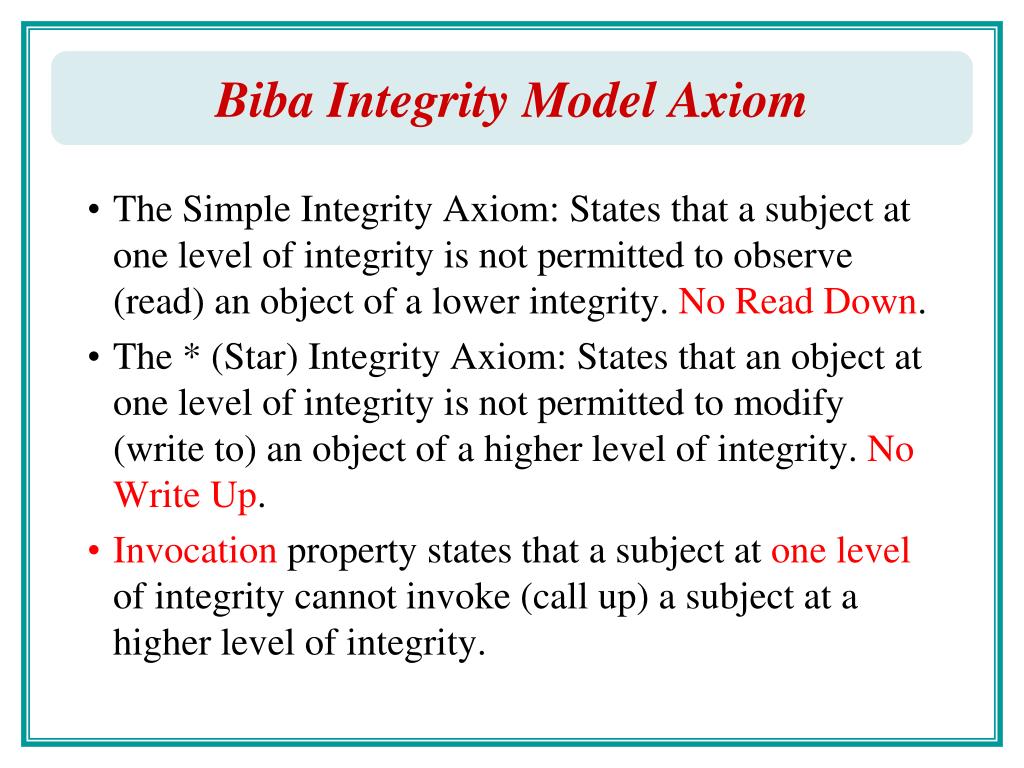 Biba Integrity Model Axiom

• The Simple Integrity Axiom: States that a subject at one level of integrity is not permitted to observe (read) an object of a lower integrity. No Read Down.

• The * (Star) Integrity Axiom: States that an object at one level of integrity is not permitted to modify (write to) an object of a higher level of integrity. No Write Up.

• Invocation property states that a subject at one level of integrity cannot invoke (call up) a subject at a higher level of integrity.